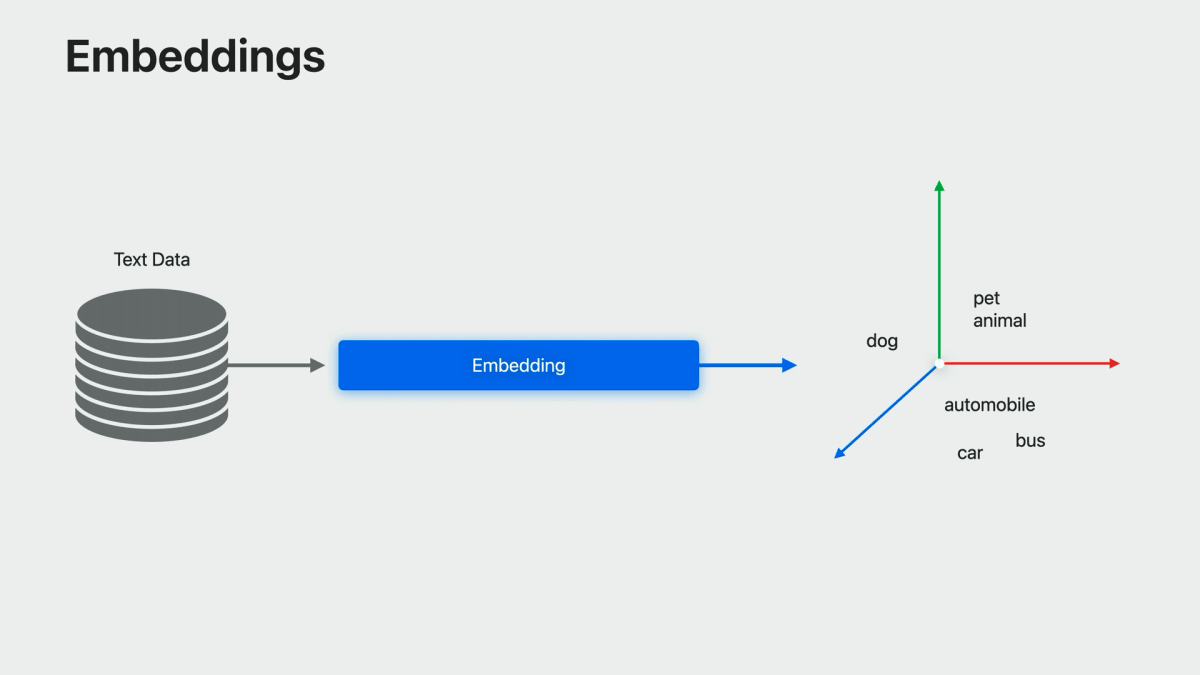 Embeddings

Text Data

Embedding

pet
animal

dog

automobile

bus

car